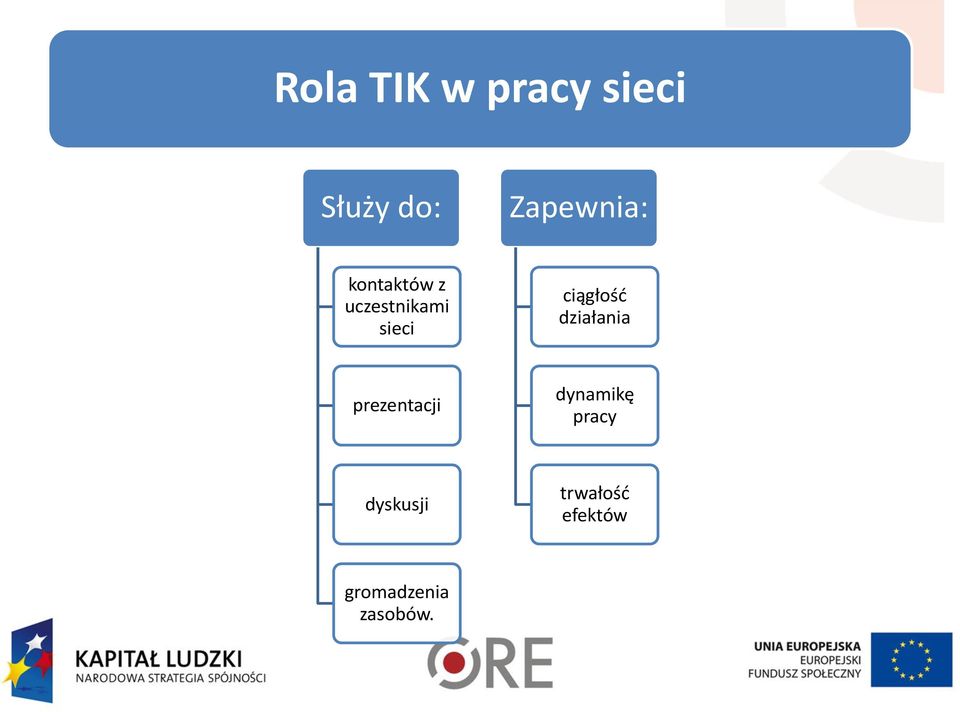 Rola TIK w pracy sieci

Służy do:

kontaktów z uczestnikami sieci

prezentacji

dyskusji

gromadzenia zasobów.

Zapewnia:

ciągłość działania

dynamikę pracy

trwałość efektów

KAPITAŁ LUDZKI
NARODOWA STRATEGIA SPÓJNOŚCI

ORE

UNIA EUROPEJSKA
EUROPEJSKI
FUNDUSZ SPOŁECZNY